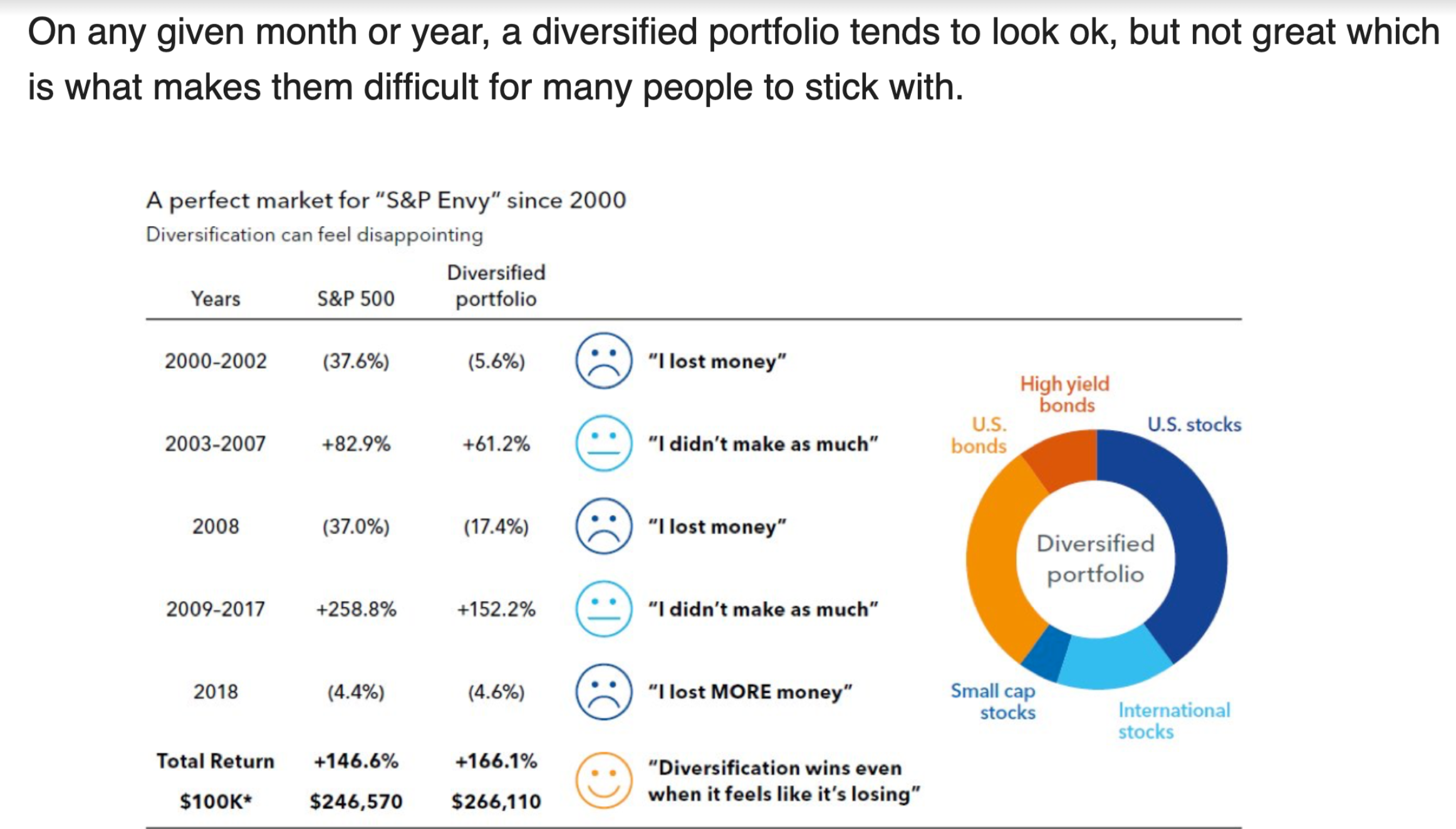 On any given month or year, a diversified portfolio tends to look ok, but not great which is what makes them difficult for many people to stick with.

A perfect market for "S&P Envy" since 2000
Diversification can feel disappointing

| Years | S&P 500 | Diversified portfolio | |
|---|---|---|---|
| 2000-2002 | (37.6%) | (5.6%) | "I lost money" |
| 2003-2007 | +82.9% | +61.2% | "I didn't make as much" |
| 2008 | (37.0%) | (17.4%) | "I lost money" |
| 2009-2017 | +258.8% | +152.2% | "I didn't make as much" |
| 2018 | (4.4%) | (4.6%) | "I lost MORE money" |
| Total Return | +146.6% | +166.1% | "Diversification wins even when it feels like it's losing" |
| $100K* | $246,570 | $266,110 | |

High yield bonds
U.S. bonds
U.S. stocks
Diversified portfolio
Small cap stocks
International stocks